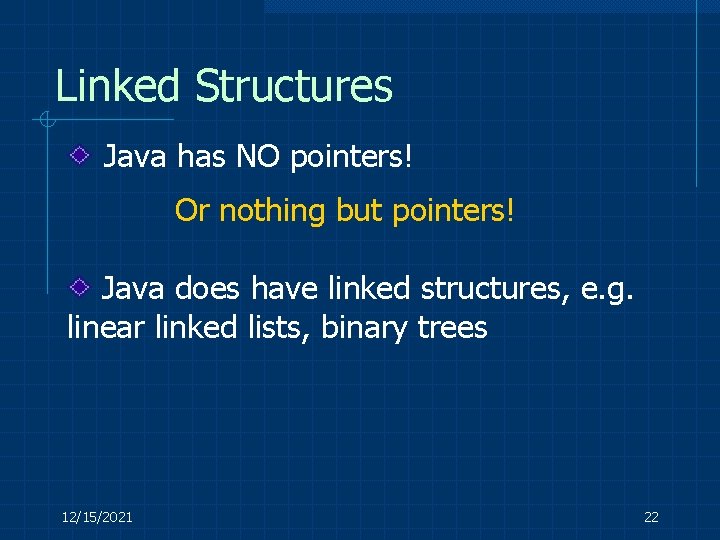 Linked Structures

Java has NO pointers!

Or nothing but pointers!

Java does have linked structures, e.g. linear linked lists, binary trees

12/15/2021

22